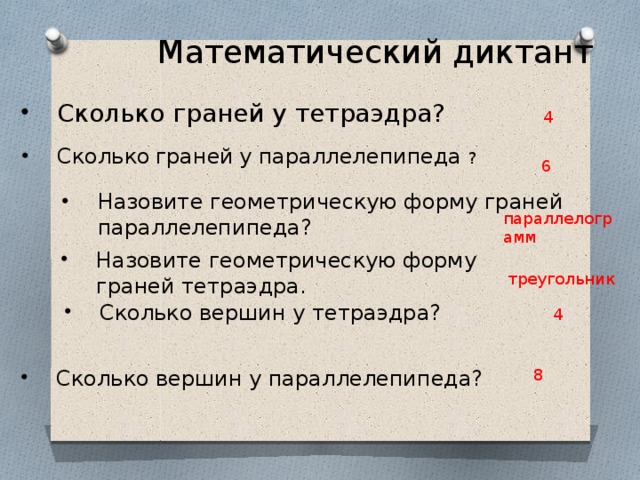 Математический диктант

• Сколько граней у тетраэдра? 4

• Сколько граней у параллелепипеда ? 6

• Назовите геометрическую форму граней параллелепипеда? параллелограмм

• Назовите геометрическую форму граней тетраэдра. треугольник

• Сколько вершин у тетраэдра? 4

• Сколько вершин у параллелепипеда? 8